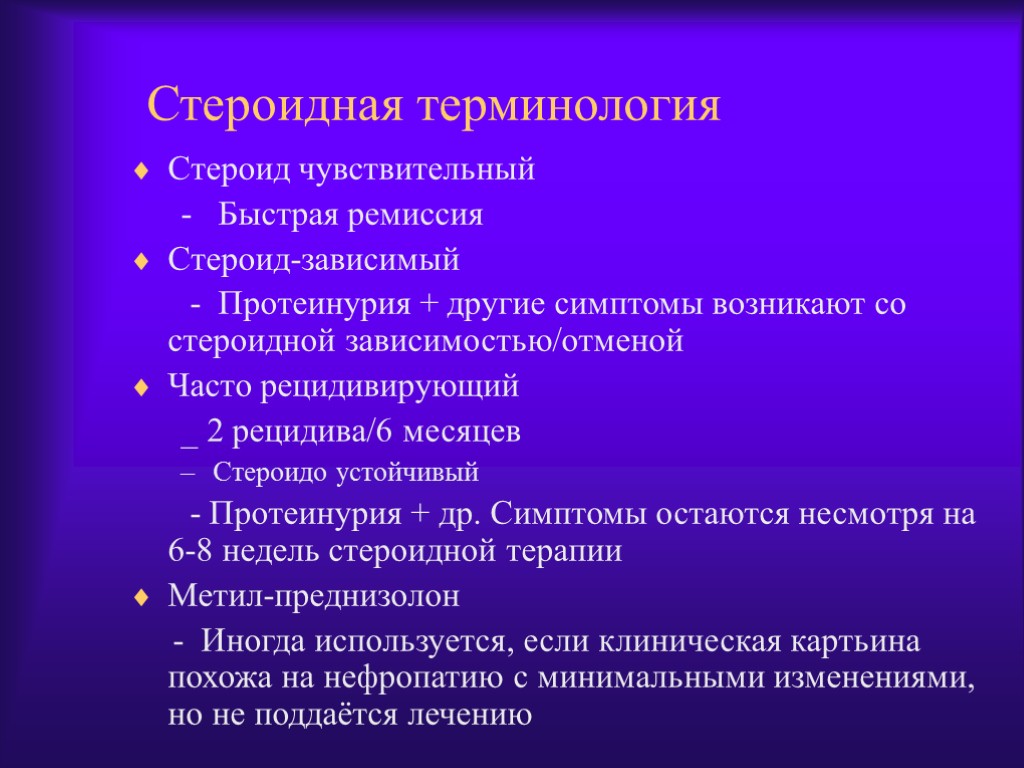 Стероидная терминология

♦ Стероид чувствительный

- Быстрая ремиссия

♦ Стероид-зависимый

- Протеинурия + другие симптомы возникают со стероидной зависимостью/отменой

♦ Часто рецидивирующий

_ 2 рецидива/6 месяцев

– Стероидо устойчивый

- Протеинурия + др. Симптомы остаются несмотря на 6-8 недель стероидной терапии

♦ Метил-преднизолон

- Иногда используется, если клиническая картьина похожа на нефропатию с минимальными изменениями, но не поддаётся лечению